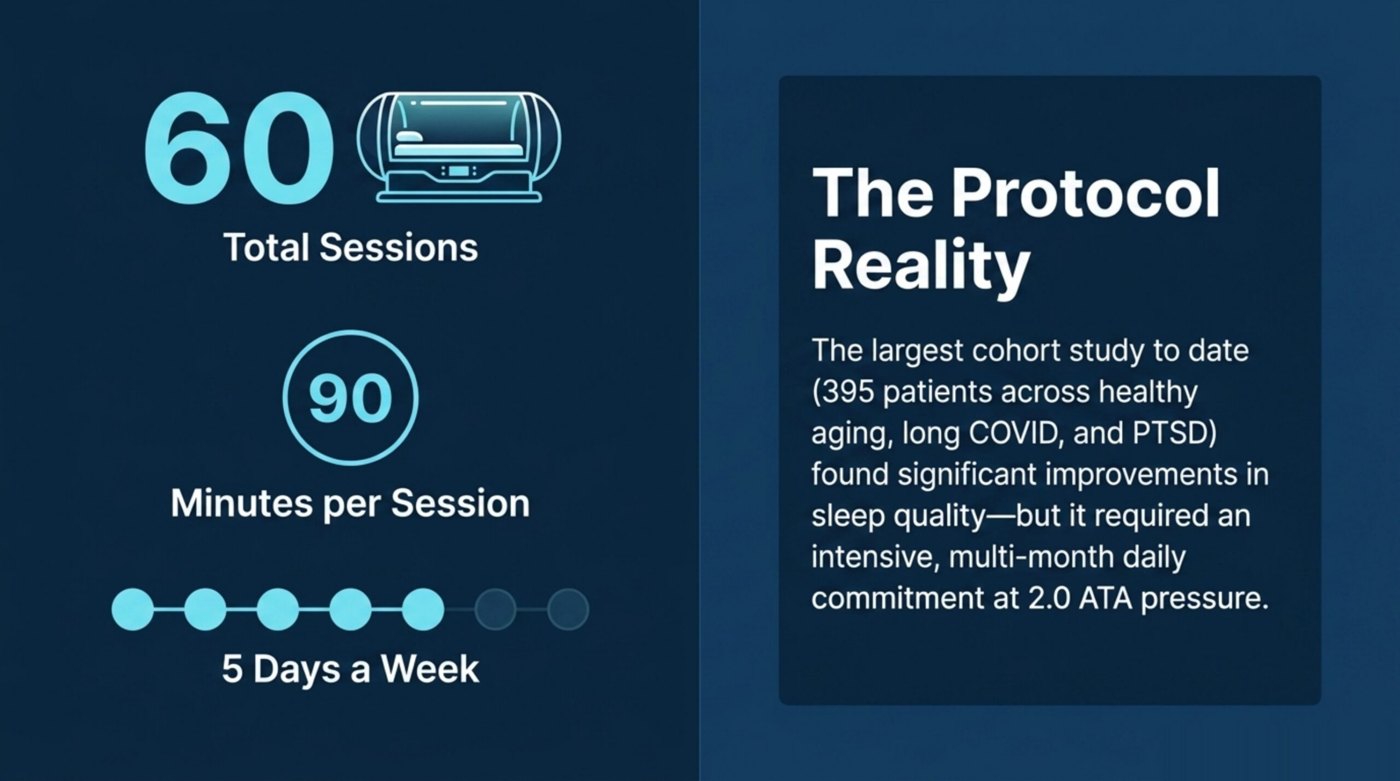 60

Total Sessions

90

Minutes per Session

5 Days a Week

The Protocol Reality

The largest cohort study to date (395 patients across healthy aging, long COVID, and PTSD) found significant improvements in sleep quality—but it required an intensive, multi-month daily commitment at 2.0 ATA pressure.